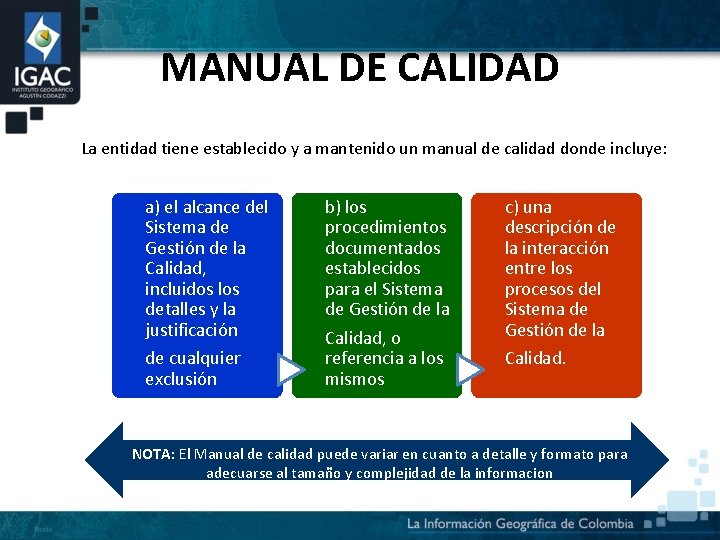 IGAC
INSTITUTO GEOGRÁFICO AGUSTÍN CODAZZI

MANUAL DE CALIDAD

La entidad tiene establecido y a mantenido un manual de calidad donde incluye:

a) el alcance del Sistema de Gestión de la Calidad, incluidos los detalles y la justificación de cualquier exclusión

b) los procedimientos documentados establecidos para el Sistema de Gestión de la Calidad, o referencia a los mismos

c) una descripción de la interacción entre los procesos del Sistema de Gestión de la Calidad.

NOTA: El Manual de calidad puede variar en cuanto a detalle y formato para adecuarse al tamaño y complejidad de la informacion

La Información Geográfica de Colombia